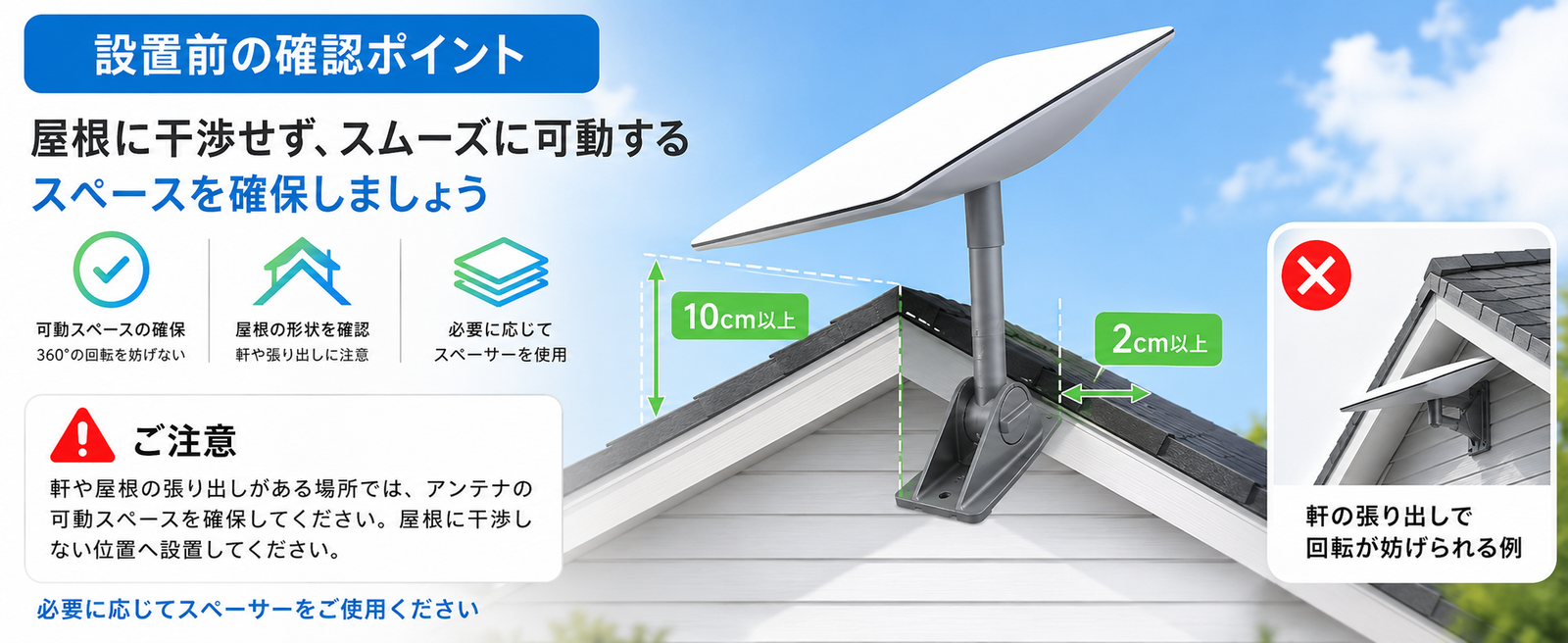 設置前の確認ポイント

屋根に干渉せず、スムーズに可動する
スペースを確保しましょう

可動スペースの確保
360°の回転を妨げない

屋根の形状を確認
軒や張り出しに注意

必要に応じて
スペーサーを使用

ご注意

軒や屋根の張り出しがある場所では、アンテナの可動スペースを確保してください。屋根に干渉しない位置へ設置してください。

必要に応じてスペーサーをご使用ください

10cm以上

2cm以上

軒の張り出しで
回転が妨げられる例